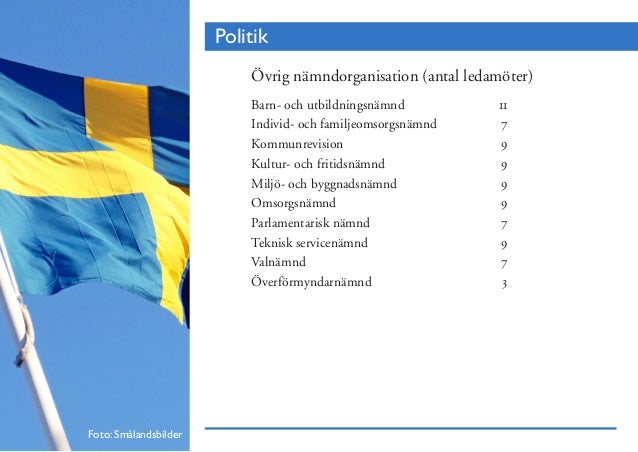 Politik

Övrig nämndorganisation (antal ledamöter)

| | |
|---|---|
| Barn- och utbildningsnämnd | 11 |
| Individ- och familjeomsorgsnämnd | 7 |
| Kommunrevision | 9 |
| Kultur- och fritidsnämnd | 9 |
| Miljö- och byggnadsnämnd | 9 |
| Omsorgsnämnd | 9 |
| Parlamentarisk nämnd | 7 |
| Teknisk servicenämnd | 9 |
| Valnämnd | 7 |
| Överförmyndarnämnd | 3 |

Foto: Smålandsbilder